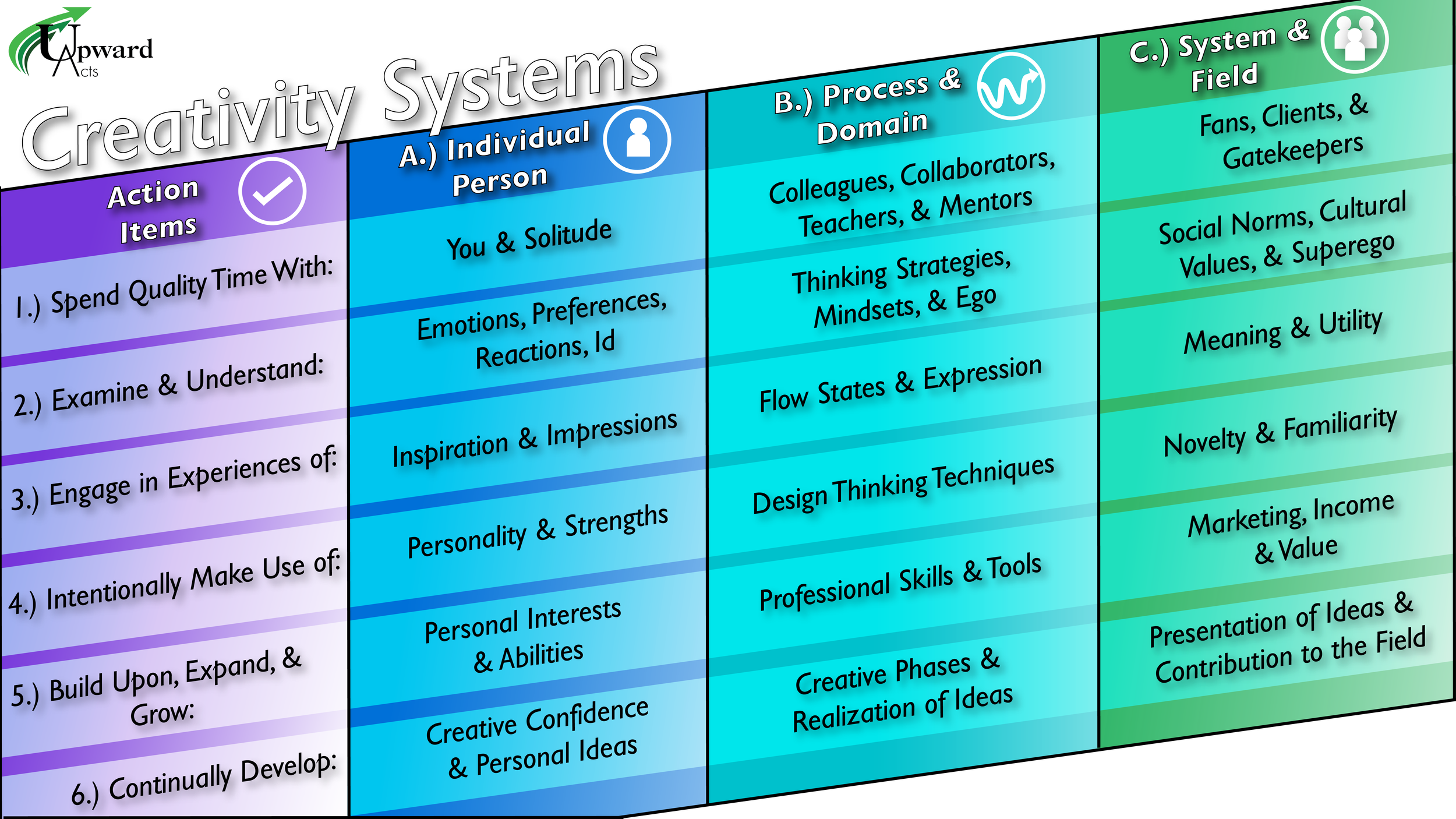 Upward Acts

Creativity Systems

| Action Items | A.) Individual Person | B.) Process & Domain | C.) System & Field |
|---|---|---|---|
| 1.) Spend Quality Time With: | You & Solitude | Colleagues, Collaborators, Teachers, & Mentors | Fans, Clients, & Gatekeepers |
| 2.) Examine & Understand: | Emotions, Preferences, Reactions, Id | Thinking Strategies, Mindsets, & Ego | Social Norms, Cultural Values, & Superego |
| 3.) Engage in Experiences of: | Inspiration & Impressions | Flow States & Expression | Meaning & Utility |
| 4.) Intentionally Make Use of: | Personality & Strengths | Design Thinking Techniques | Novelty & Familiarity |
| 5.) Build Upon, Expand, & Grow: | Personal Interests & Abilities | Professional Skills & Tools | Marketing, Income & Value |
| 6.) Continually Develop: | Creative Confidence & Personal Ideas | Creative Phases & Realization of Ideas | Presentation of Ideas & Contribution to the Field |